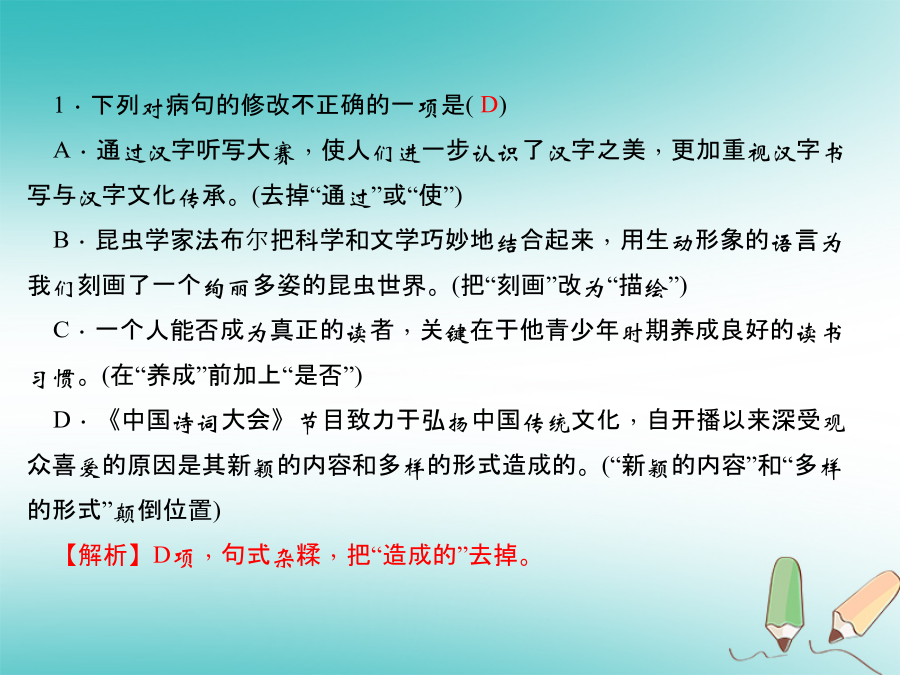 1．下列对病句的修改不正确的一项是( D)

A．通过汉字听写大赛，使人们进一步认识了汉字之美，更加重视汉字书写与汉字文化传承。(去掉“通过”或“使”)

B．昆虫学家法布尔把科学和文学巧妙地结合起来，用生动形象的语言为我们刻画了一个绚丽多姿的昆虫世界。(把“刻画”改为“描绘”)

C．一个人能否成为真正的读者，关键在于他青少年时期养成良好的读书习惯。(在“养成”前加上“是否”)

D．《中国诗词大会》节目致力于弘扬中国传统文化，自开播以来深受观众喜爱的原因是其新颖的内容和多样的形式造成的。(“新颖的内容”和“多样的形式”颠倒位置)

【解析】D项，句式杂糅，把“造成的”去掉。